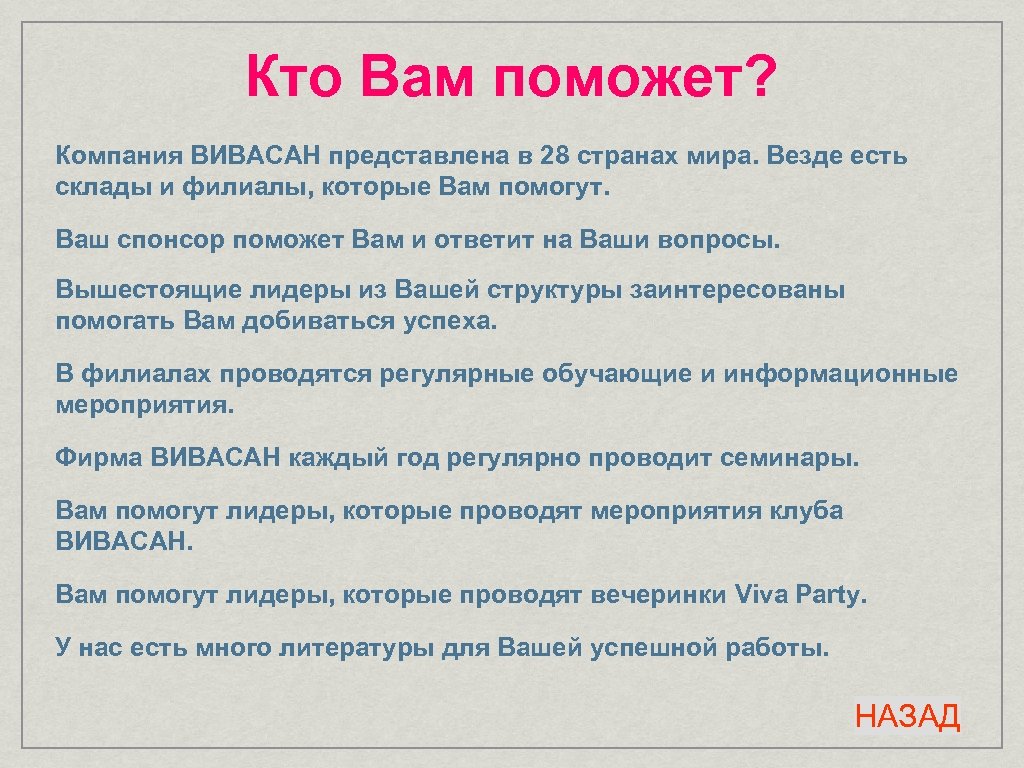 Кто Вам поможет?

Компания ВИВАСАН представлена в 28 странах мира. Везде есть склады и филиалы, которые Вам помогут.

Ваш спонсор поможет Вам и ответит на Ваши вопросы.

Вышестоящие лидеры из Вашей структуры заинтересованы помогать Вам добиваться успеха.

В филиалах проводятся регулярные обучающие и информационные мероприятия.

Фирма ВИВАСАН каждый год регулярно проводит семинары.

Вам помогут лидеры, которые проводят мероприятия клуба ВИВАСАН.

Вам помогут лидеры, которые проводят вечеринки Viva Party.

У нас есть много литературы для Вашей успешной работы.

НАЗАД